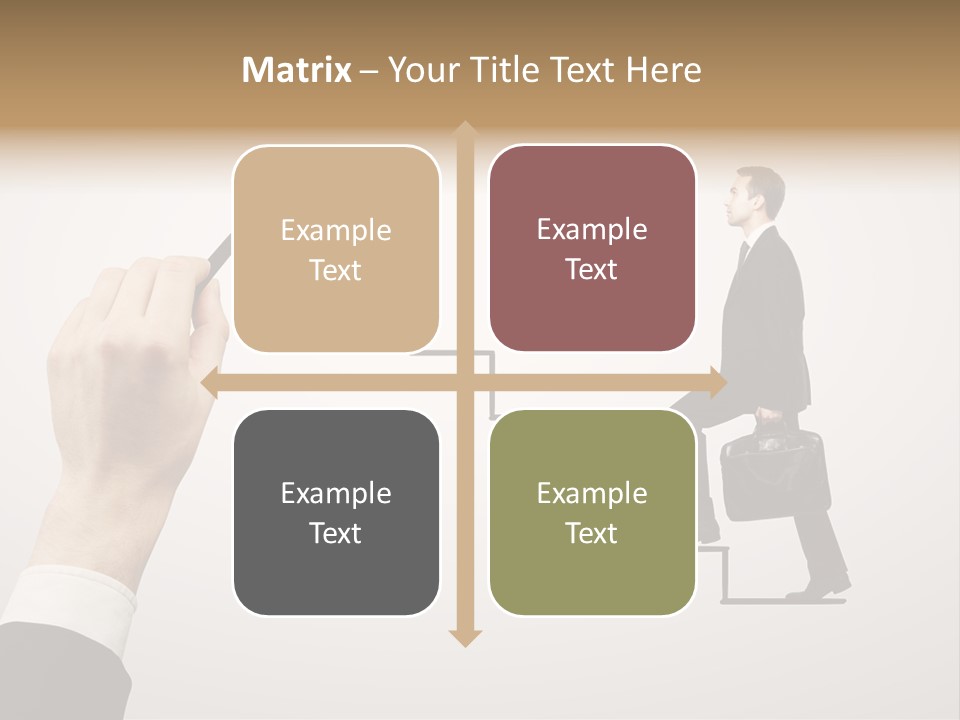 Matrix – Your Title Text Here

Example Text

Example Text

Example Text

Example Text